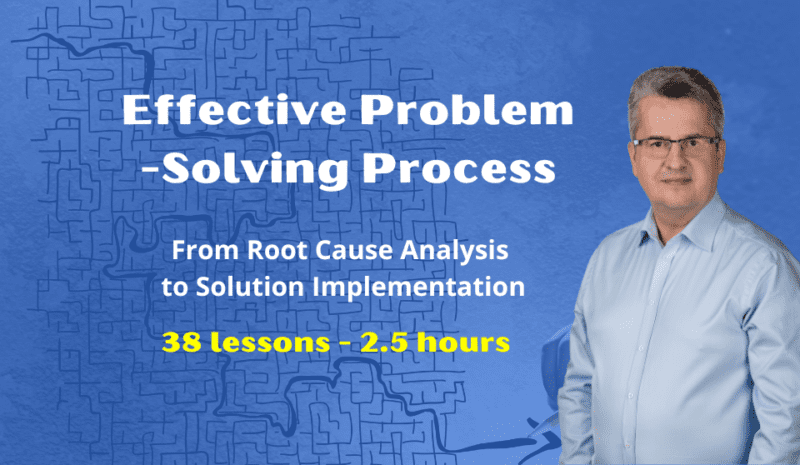 Effective Problem
-Solving Process

From Root Cause Analysis to Solution Implementation

38 lessons - 2.5 hours